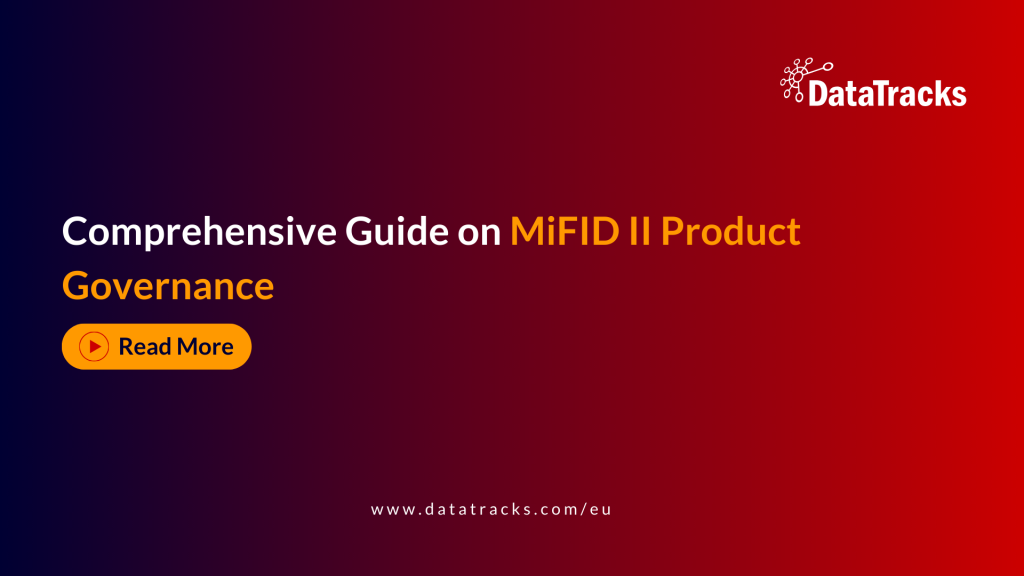 DataTracks

Comprehensive Guide on MiFID II Product Governance

Read More

www.datatracks.com/eu